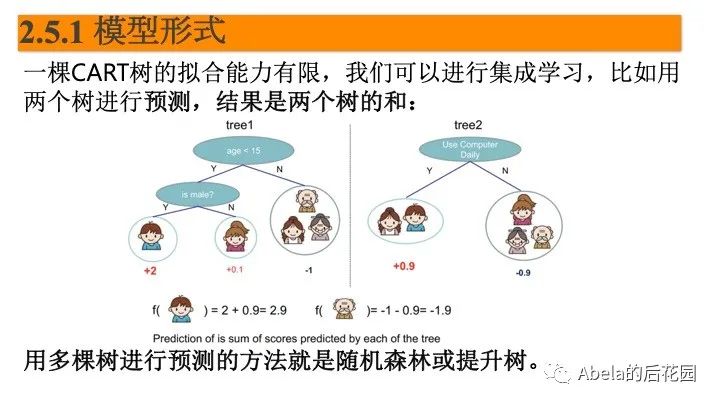 2.5.1 模型形式

一棵CART树的拟合能力有限，我们可以进行集成学习，比如用两个树进行预测，结果是两个树的和：

tree1

age < 15

Y

N

is male?

Y

N

+2

+0.1

-1

tree2

Use Computer Daily

Y

N

+0.9

-0.9

f( ) = 2 + 0.9= 2.9

f( )= -1 - 0.9= -1.9

Prediction of is sum of scores predicted by each of the tree

用多棵树进行预测的方法就是随机森林或提升树。

Abela的后花园